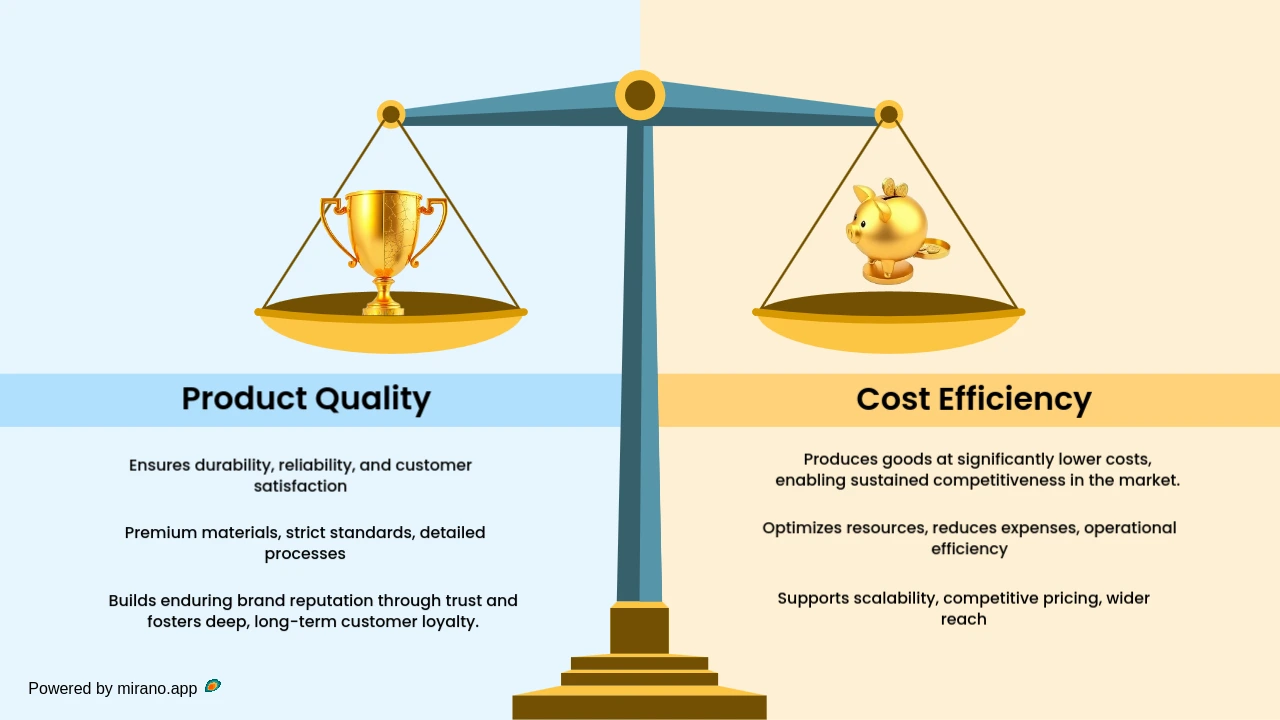 Product Quality

Ensures durability, reliability, and customer satisfaction

Premium materials, strict standards, detailed processes

Builds enduring brand reputation through trust and fosters deep, long-term customer loyalty.

Cost Efficiency

Produces goods at significantly lower costs, enabling sustained competitiveness in the market.

Optimizes resources, reduces expenses, operational efficiency

Supports scalability, competitive pricing, wider reach

Powered by mirano.app